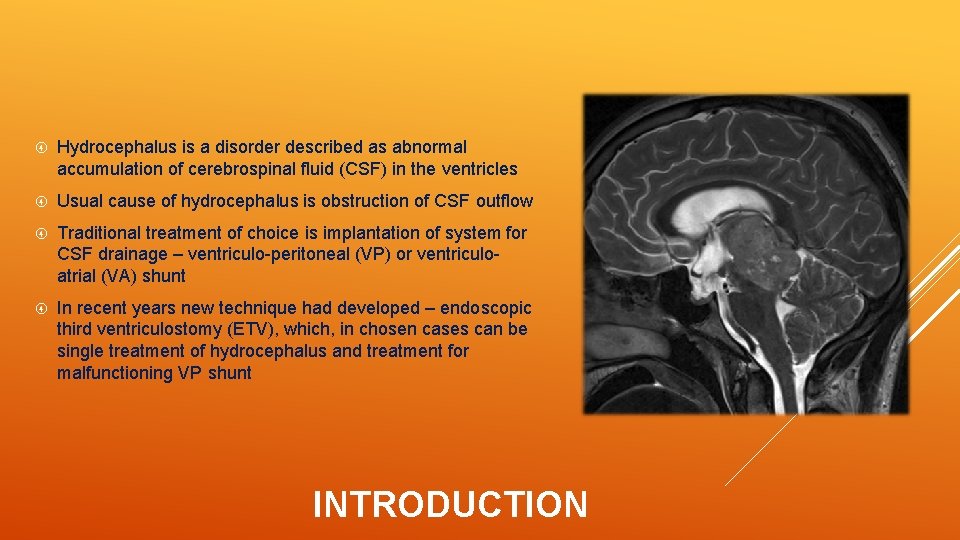 Hydrocephalus is a disorder described as abnormal accumulation of cerebrospinal fluid (CSF) in the ventricles

Usual cause of hydrocephalus is obstruction of CSF outflow

Traditional treatment of choice is implantation of system for CSF drainage – ventriculo-peritoneal (VP) or ventriculo-atrial (VA) shunt

In recent years new technique had developed – endoscopic third ventriculostomy (ETV), which, in chosen cases can be single treatment of hydrocephalus and treatment for malfunctioning VP shunt

INTRODUCTION